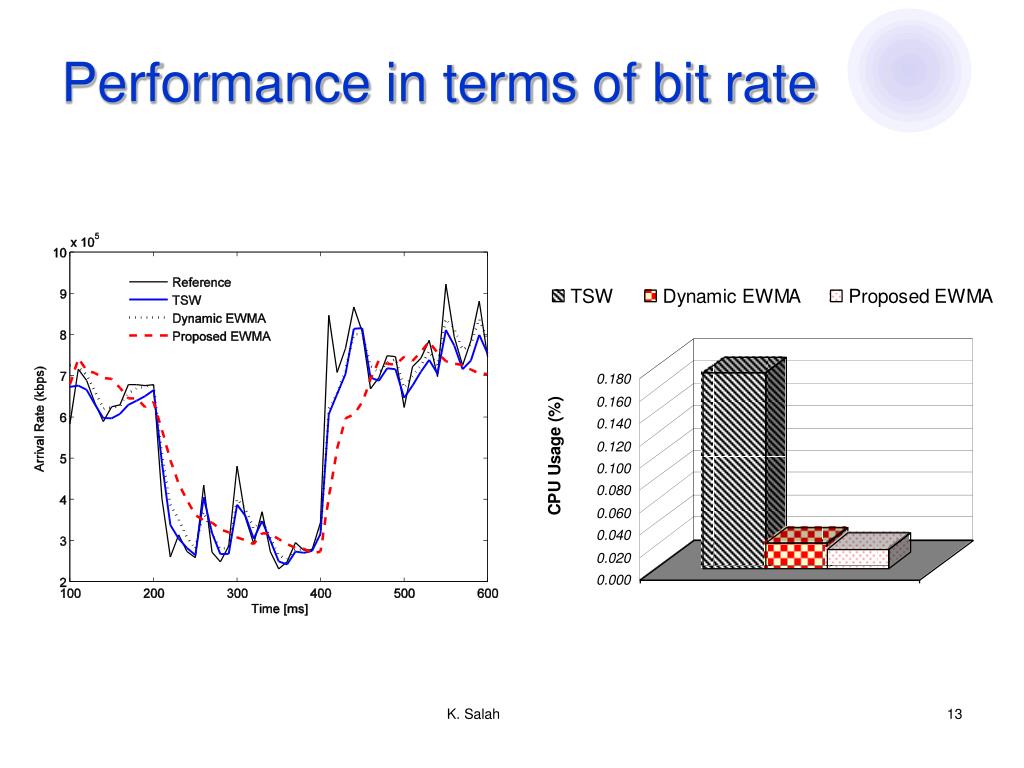 Performance in terms of bit rate

x $10^5$

10
9
8
7
6
5
4
3
2

Arrival Rate (kbps)

Reference
TSW
Dynamic EWMA
Proposed EWMA

100 200 300 400 500 600

Time [ms]

TSW Dynamic EWMA Proposed EWMA

CPU Usage (%)

0.180
0.160
0.140
0.120
0.100
0.080
0.060
0.040
0.020
0.000

K. Salah

13